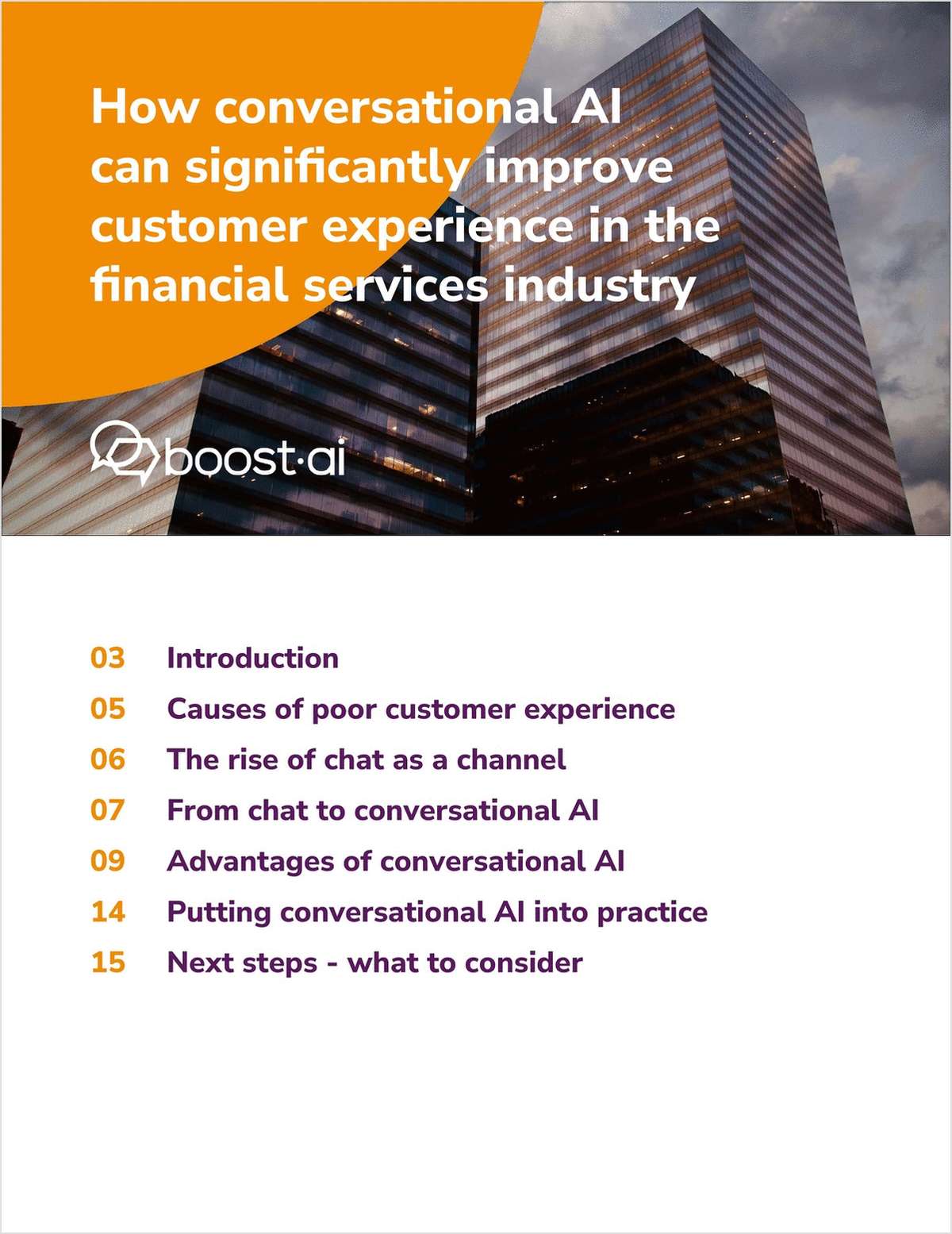 How conversational AI can significantly improve customer experience in the financial services industry

boost·ai

03 Introduction

05 Causes of poor customer experience

06 The rise of chat as a channel

07 From chat to conversational AI

09 Advantages of conversational AI

14 Putting conversational AI into practice

15 Next steps - what to consider